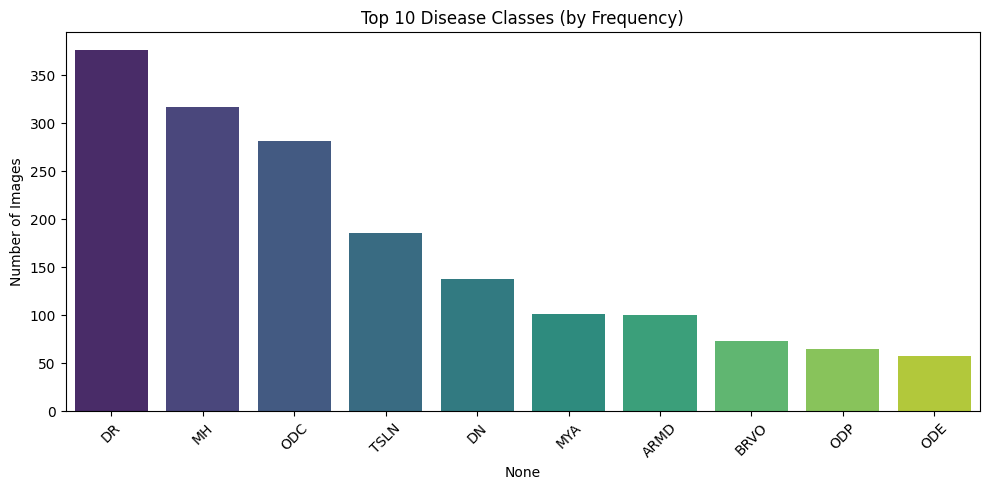 Top 10 Disease Classes (by Frequency)

Number of Images

350
300
250
200
150
100
50
0

DR
MH
ODC
TSLN
DN
MYA
ARMD
BRVO
ODP
ODE

None